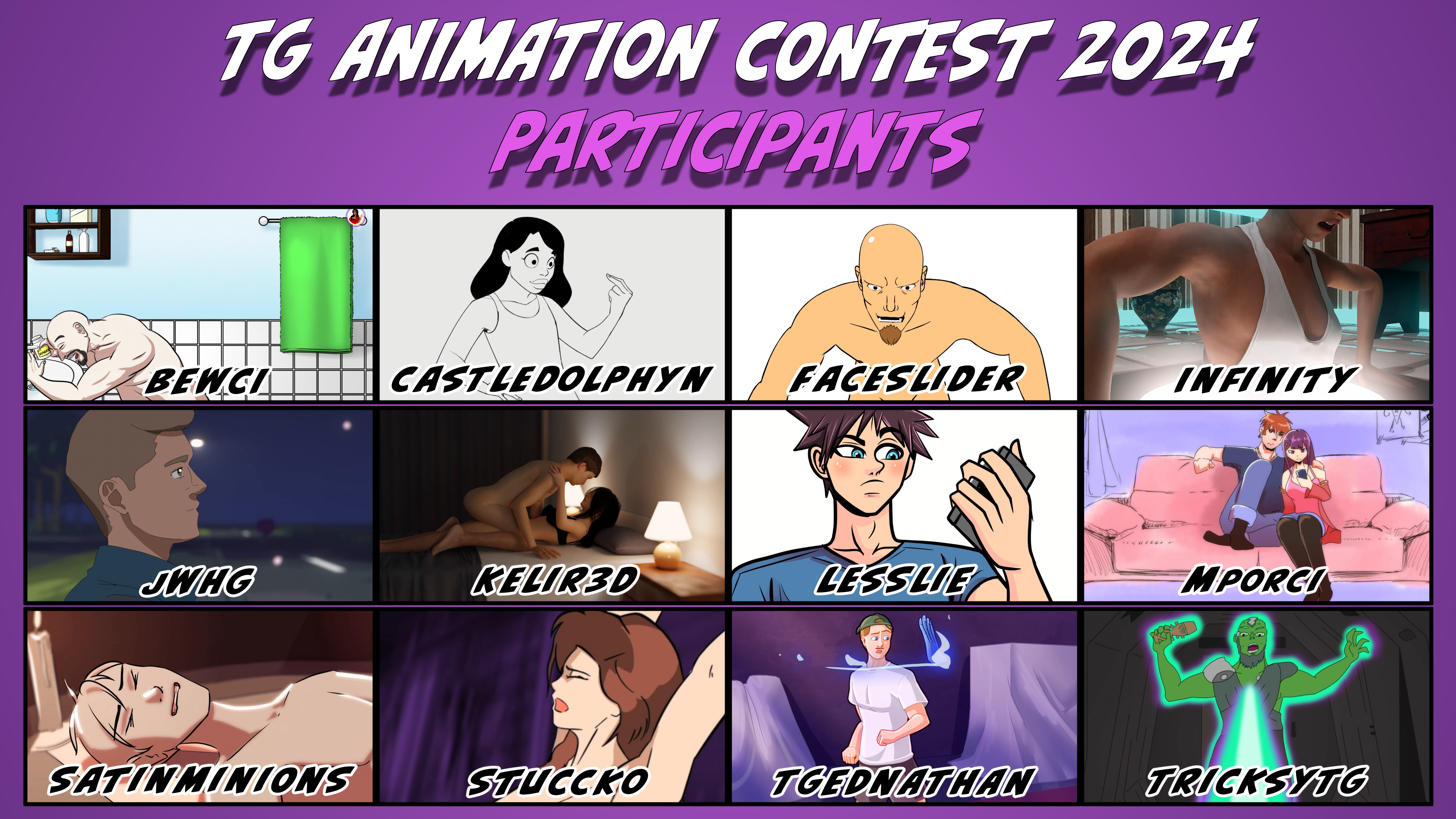 TG ANIMATION CONTEST 2024
PARTICIPANTS

BEWCI
CASTLEDOLPHYN
FACESLIDER
INFINITY

JWHG
KELIR3D
LESSLIE
MPORCI

SATINMINIONS
STUCCKO
TGEDNATHAN
TRICKSYTG